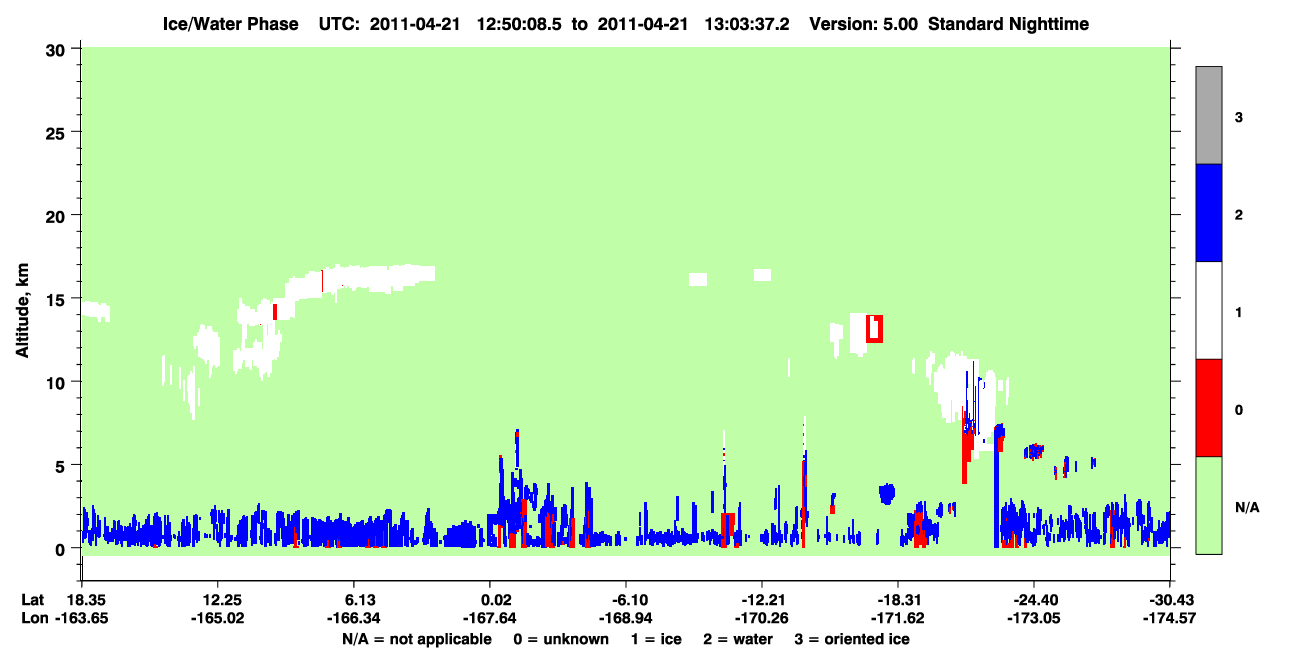 Ice/Water Phase UTC: 2011-04-21 12:50:08.5 to 2011-04-21 13:03:37.2 Version: 5.00 Standard Nighttime

Altitude, km

30
25
20
15
10
5
0

3
2
1
0
N/A

Lat 18.35 12.25 6.13 0.02 -6.10 -12.21 -18.31 -24.40 -30.43
Lon -163.65 -165.02 -166.34 -167.64 -168.94 -170.26 -171.62 -173.05 -174.57

N/A = not applicable 0 = unknown 1 = ice 2 = water 3 = oriented ice